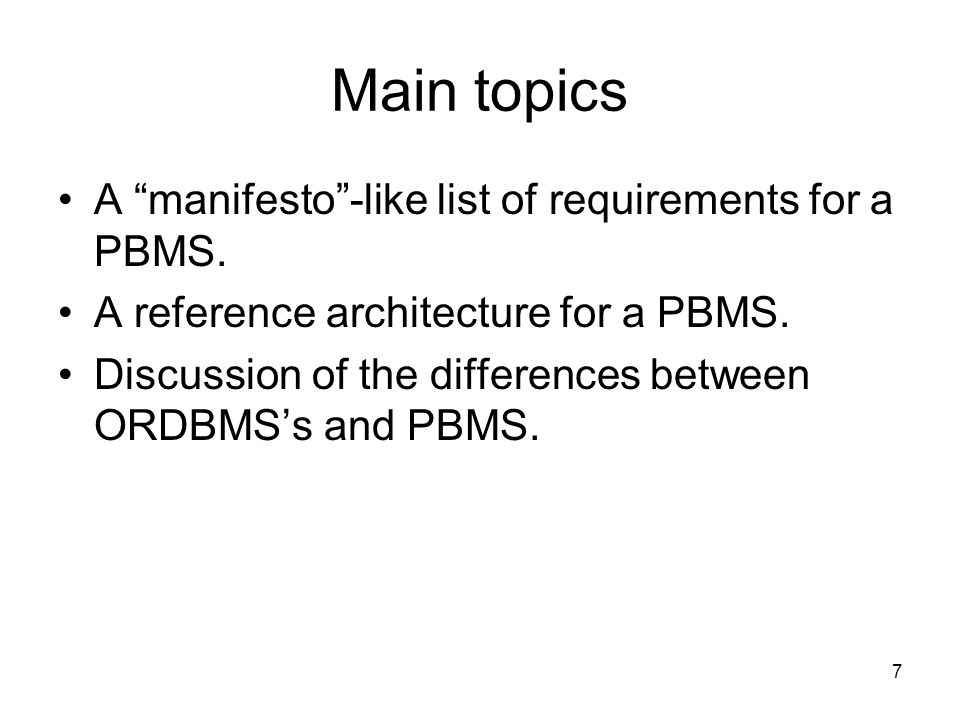 Main topics

• A “manifesto”-like list of requirements for a PBMS.
• A reference architecture for a PBMS.
• Discussion of the differences between ORDBMS’s and PBMS.

7